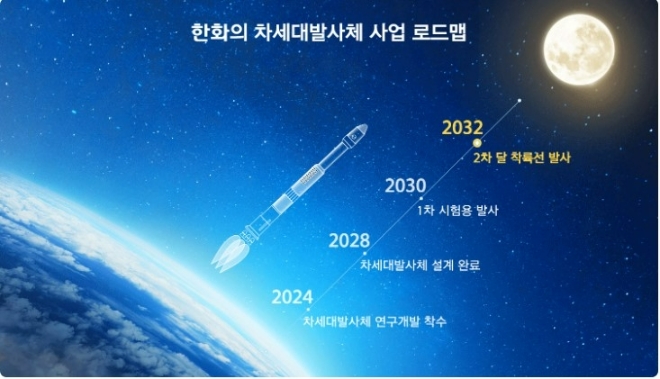 한화의 차세대발사체 사업 로드맵

2032
2차 달 착륙선 발사

2030
1차 시험용 발사

2028
차세대발사체 설계 완료

2024
차세대발사체 연구개발 착수